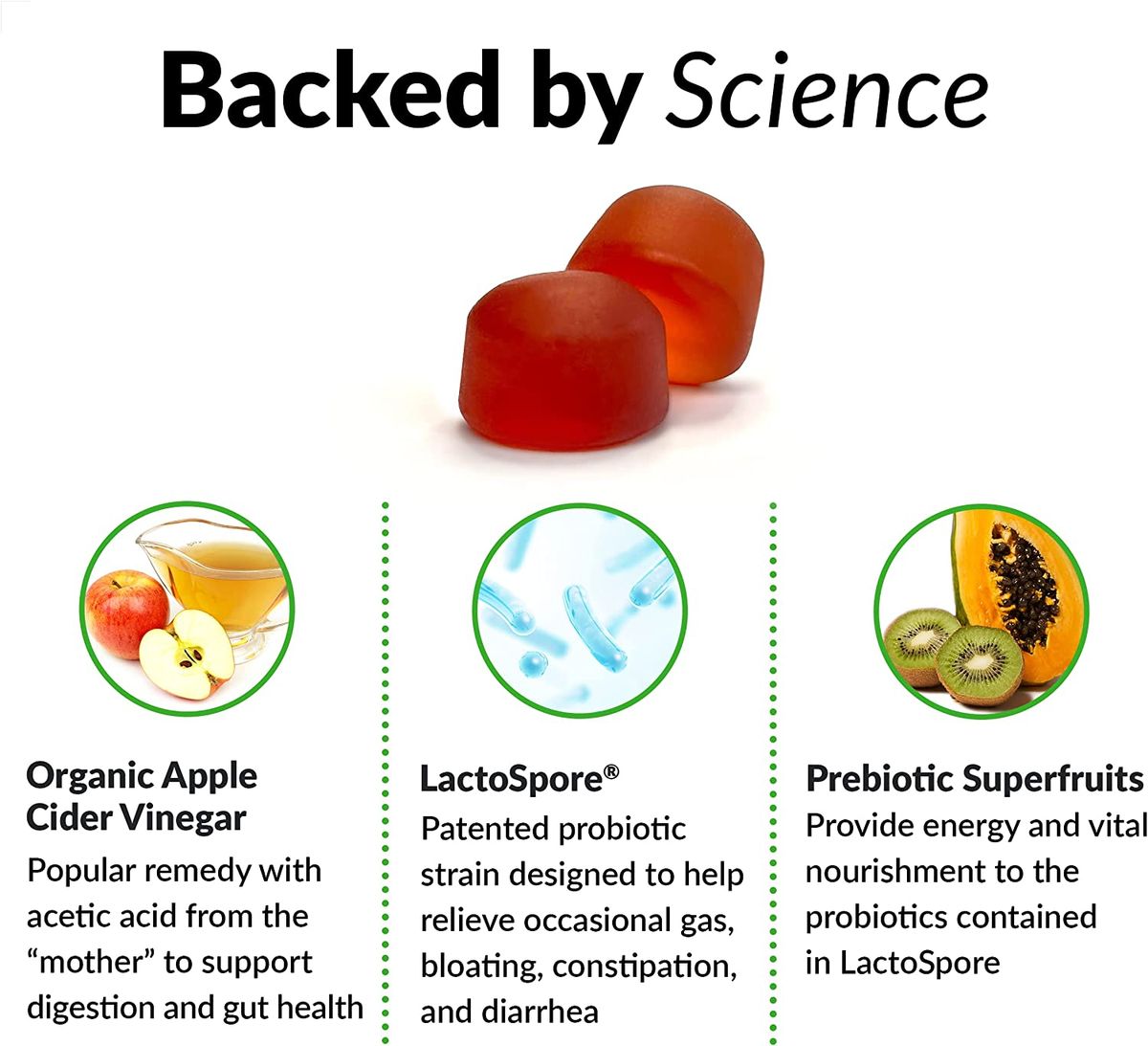 Backed by Science

Organic Apple Cider Vinegar
Popular remedy with acetic acid from the “mother” to support digestion and gut health

LactoSpore®
Patented probiotic strain designed to help relieve occasional gas, bloating, constipation, and diarrhea

Prebiotic Superfruits
Provide energy and vital nourishment to the probiotics contained in LactoSpore